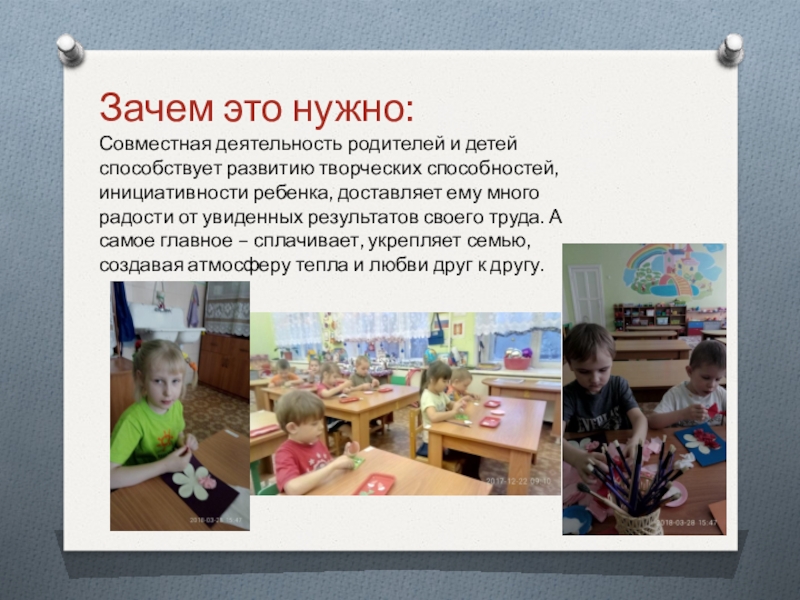 Зачем это нужно:

Совместная деятельность родителей и детей способствует развитию творческих способностей, инициативности ребенка, доставляет ему много радости от увиденных результатов своего труда. А самое главное – сплачивает, укрепляет семью, создавая атмосферу тепла и любви друг к другу.

2018-03-28 15:47

2017-12-22 09:10

2018-03-28 15:47